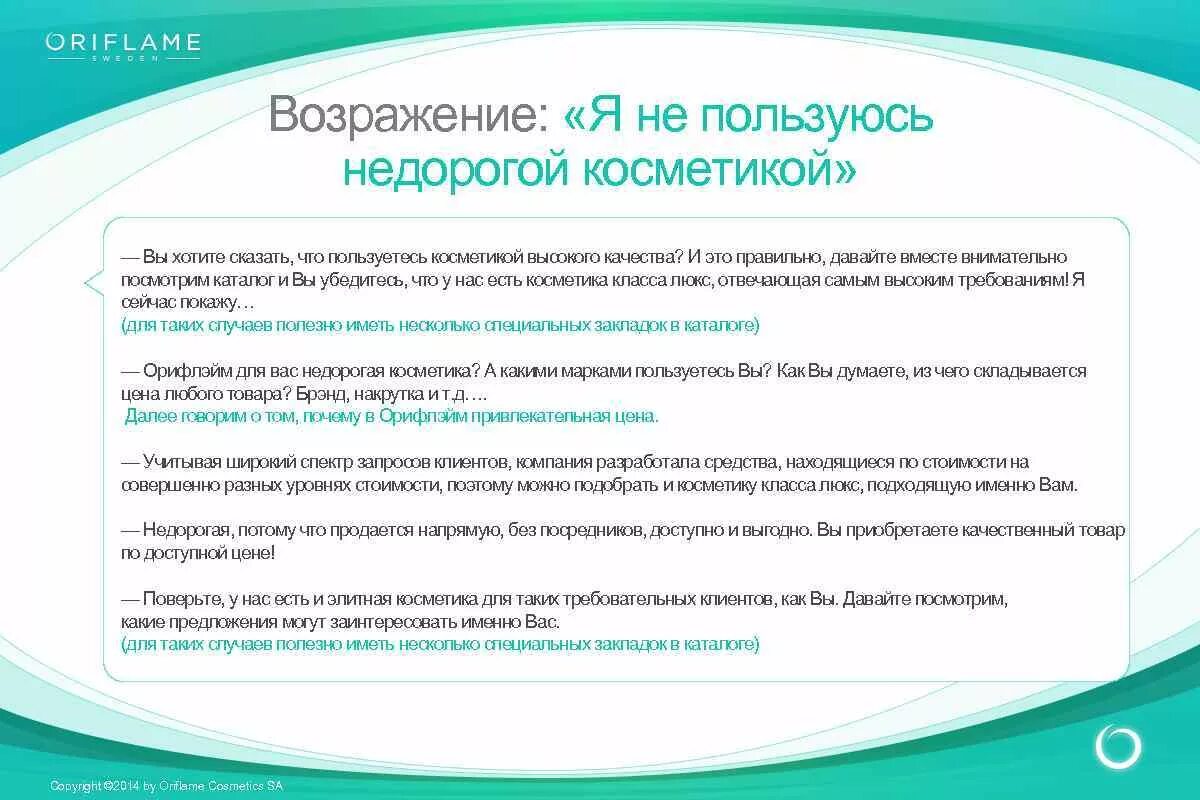 ORIFLAME
SWEDEN

Возражение: «Я не пользуюсь недорогой косметикой»

— Вы хотите сказать, что пользуетесь косметикой высокого качества? И это правильно, давайте вместе внимательно посмотрим каталог и Вы убедитесь, что у нас есть косметика класса люкс, отвечающая самым высоким требованиям! Я сейчас покажу…
(для таких случаев полезно иметь несколько специальных закладок в каталоге)

— Орифлэйм для вас недорогая косметика? А какими марками пользуетесь Вы? Как Вы думаете, из чего складывается цена любого товара? Брэнд, накрутка и т.д….
Далее говорим о том, почему в Орифлэйм привлекательная цена.

— Учитывая широкий спектр запросов клиентов, компания разработала средства, находящиеся по стоимости на совершенно разных уровнях стоимости, поэтому можно подобрать и косметику класса люкс, подходящую именно Вам.

— Недорогая, потому что продается напрямую, без посредников, доступно и выгодно. Вы приобретаете качественный товар по доступной цене!

— Поверьте, у нас есть и элитная косметика для таких требовательных клиентов, как Вы. Давайте посмотрим, какие предложения могут заинтересовать именно Вас.
(для таких случаев полезно иметь несколько специальных закладок в каталоге)

Copyright ©2014 by Oriflame Cosmetics SA